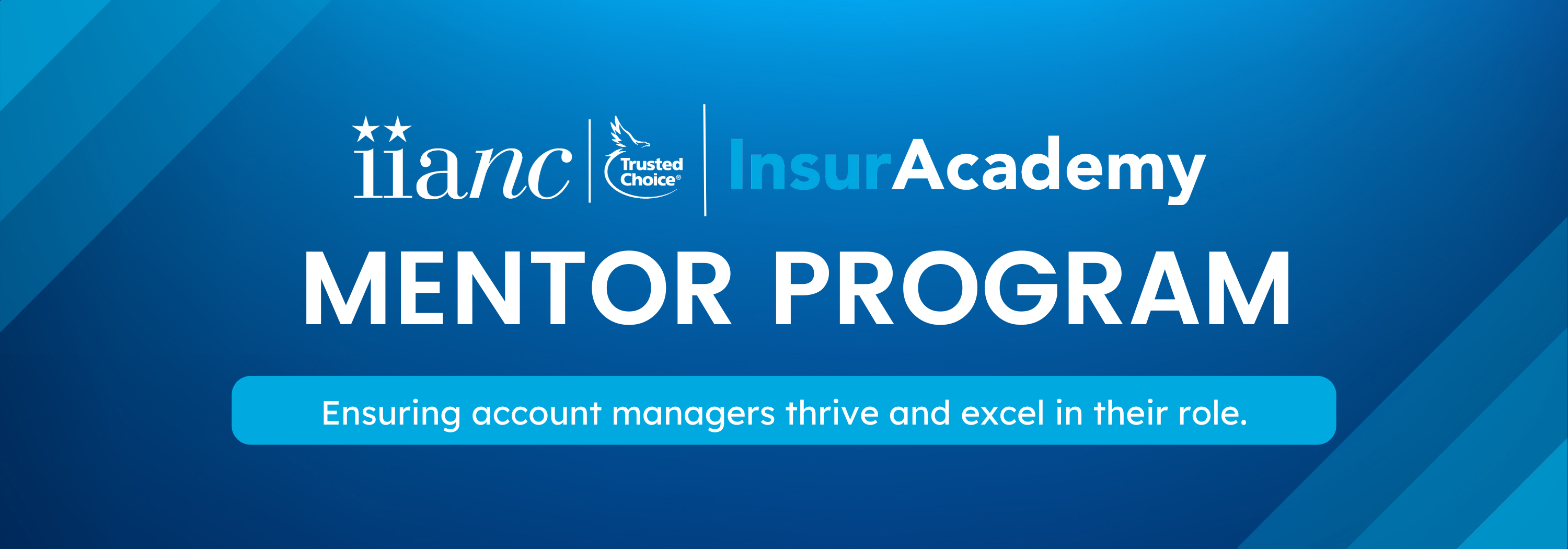 iianc Trusted Choice® InsurAcademy

MENTOR PROGRAM

Ensuring account managers thrive and excel in their role.